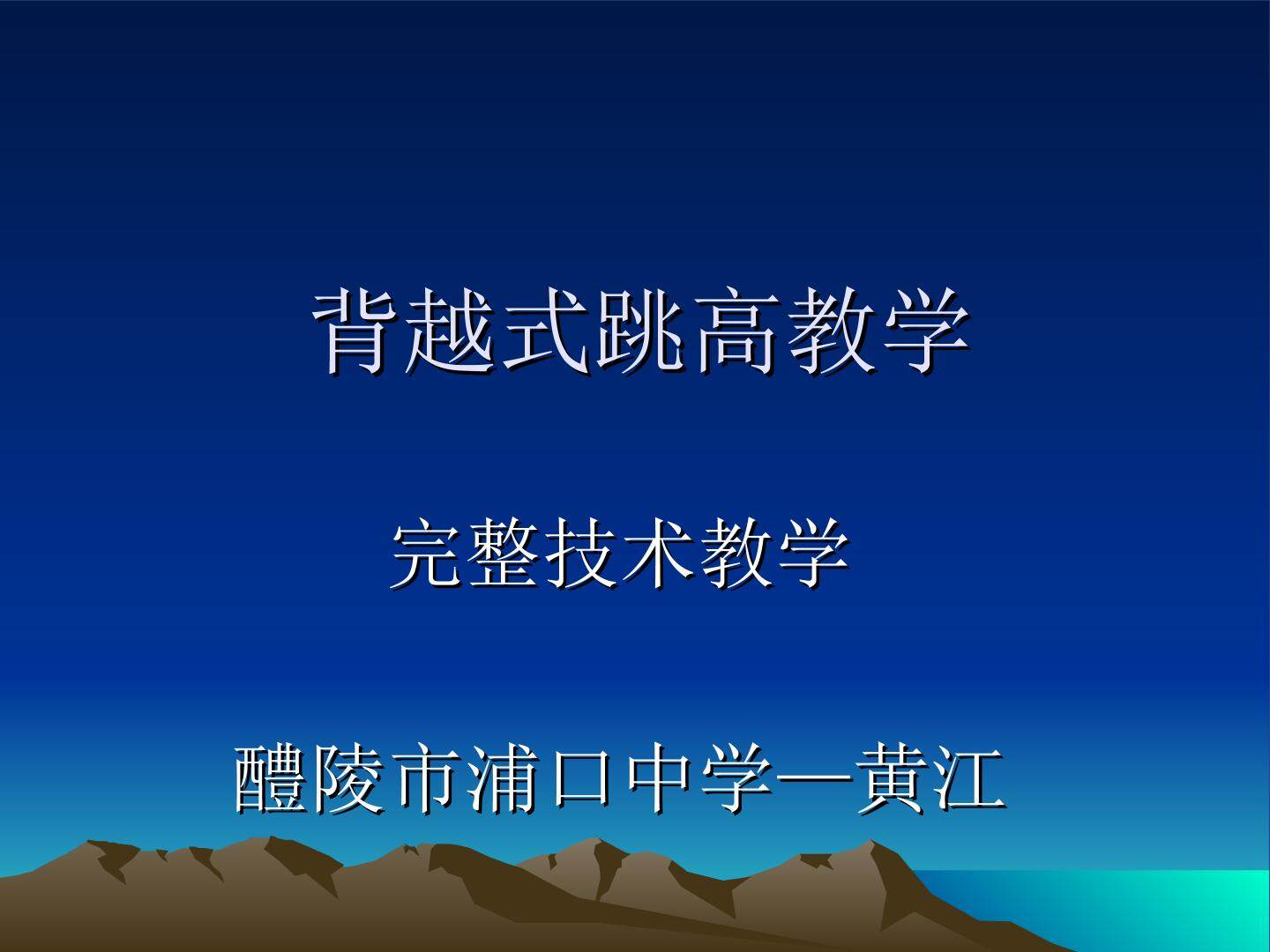 背越式跳高教学

完整技术教学

醴陵市浦口中学—黄江